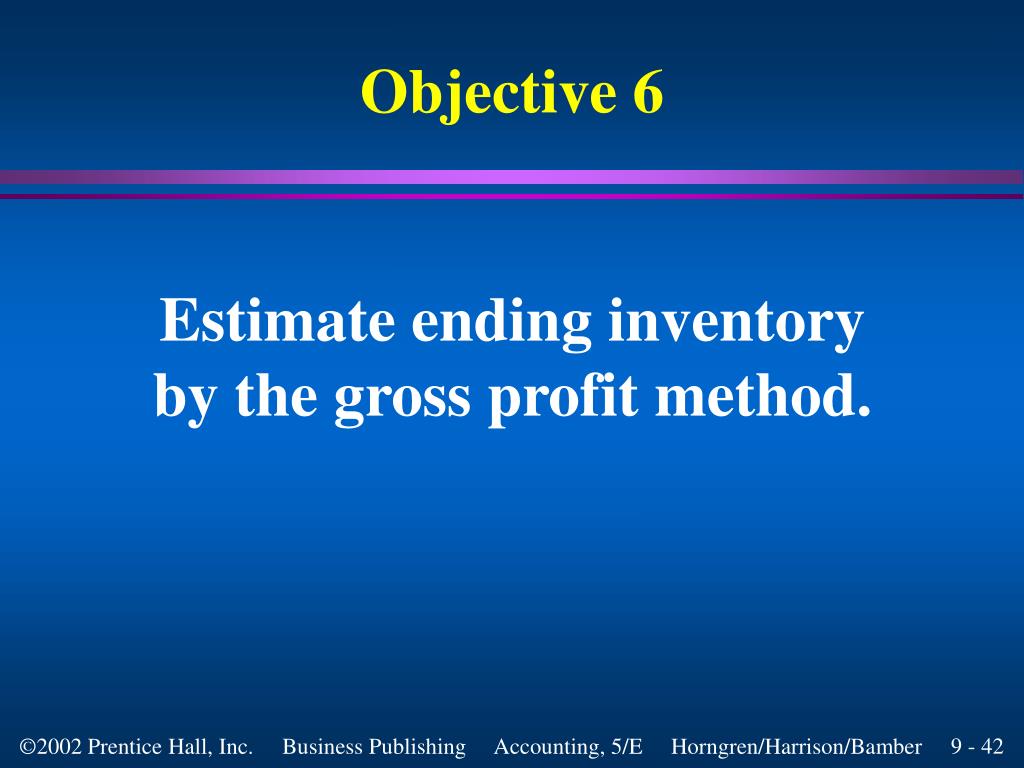 Objective 6

Estimate ending inventory by the gross profit method.

©2002 Prentice Hall, Inc. Business Publishing Accounting, 5/E Horngren/Harrison/Bamber 9 - 42